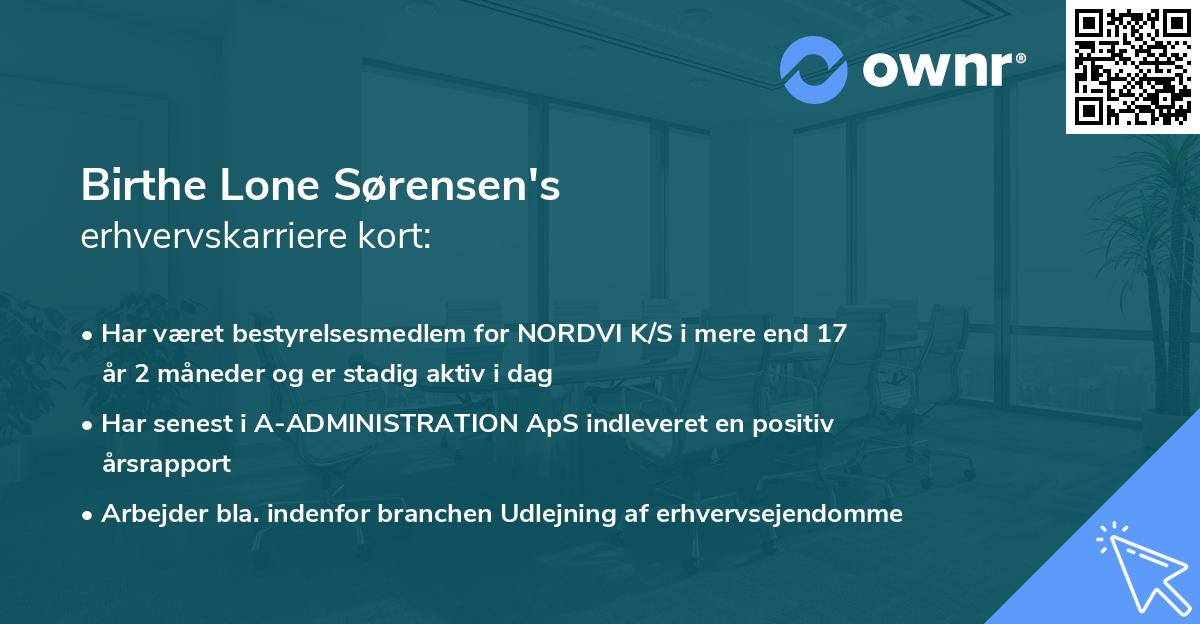 ownr®

Birthe Lone Sørensen's
erhvervskarriere kort:

• Har været bestyrelsesmedlem for NORDVI K/S i mere end 17 år 2 måneder og er stadig aktiv i dag
• Har senest i A-ADMINISTRATION ApS indleveret en positiv årsrapport
• Arbejder bla. indenfor branchen Udlejning af erhvervsejendomme